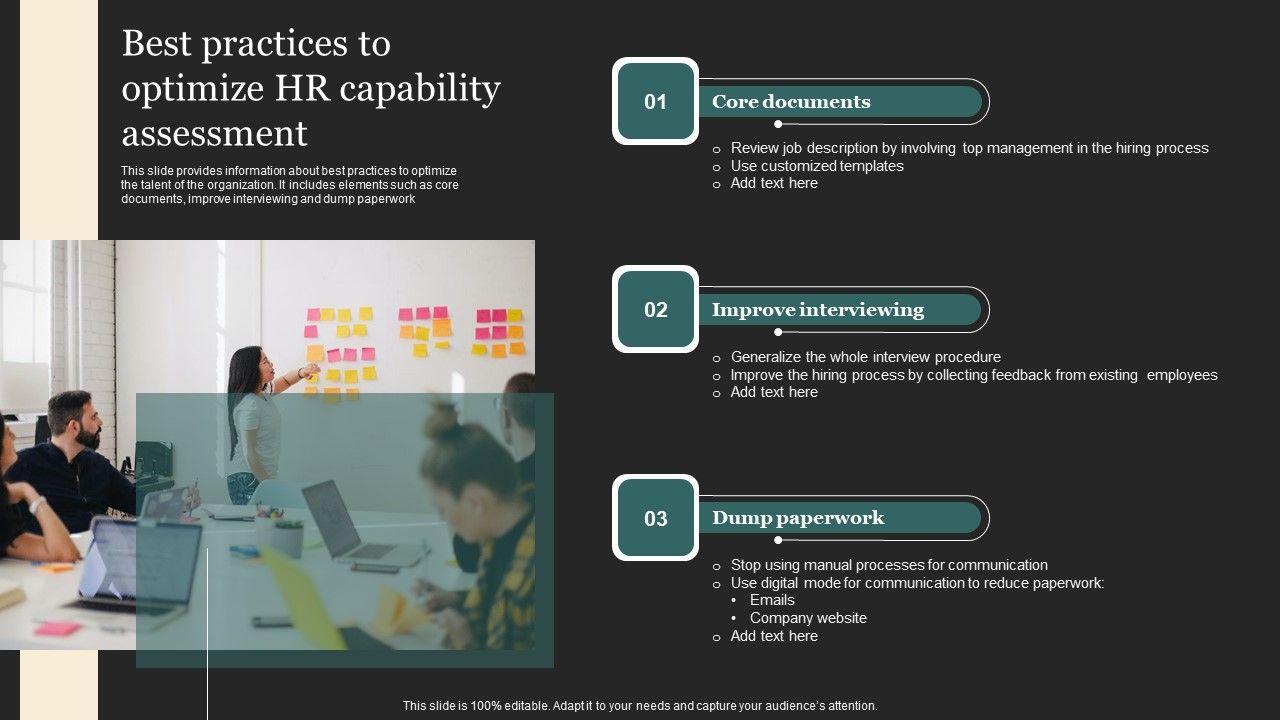 Best practices to optimize HR capability assessment

This slide provides information about best practices to optimize the talent of the organization. It includes elements such as core documents, improve interviewing and dump paperwork

01

Core documents

o Review job description by involving top management in the hiring process
o Use customized templates
o Add text here

02

Improve interviewing

o Generalize the whole interview procedure
o Improve the hiring process by collecting feedback from existing employees
o Add text here

03

Dump paperwork

o Stop using manual processes for communication
o Use digital mode for communication to reduce paperwork:
• Emails
• Company website
o Add text here

This slide is 100% editable. Adapt it to your needs and capture your audience's attention.